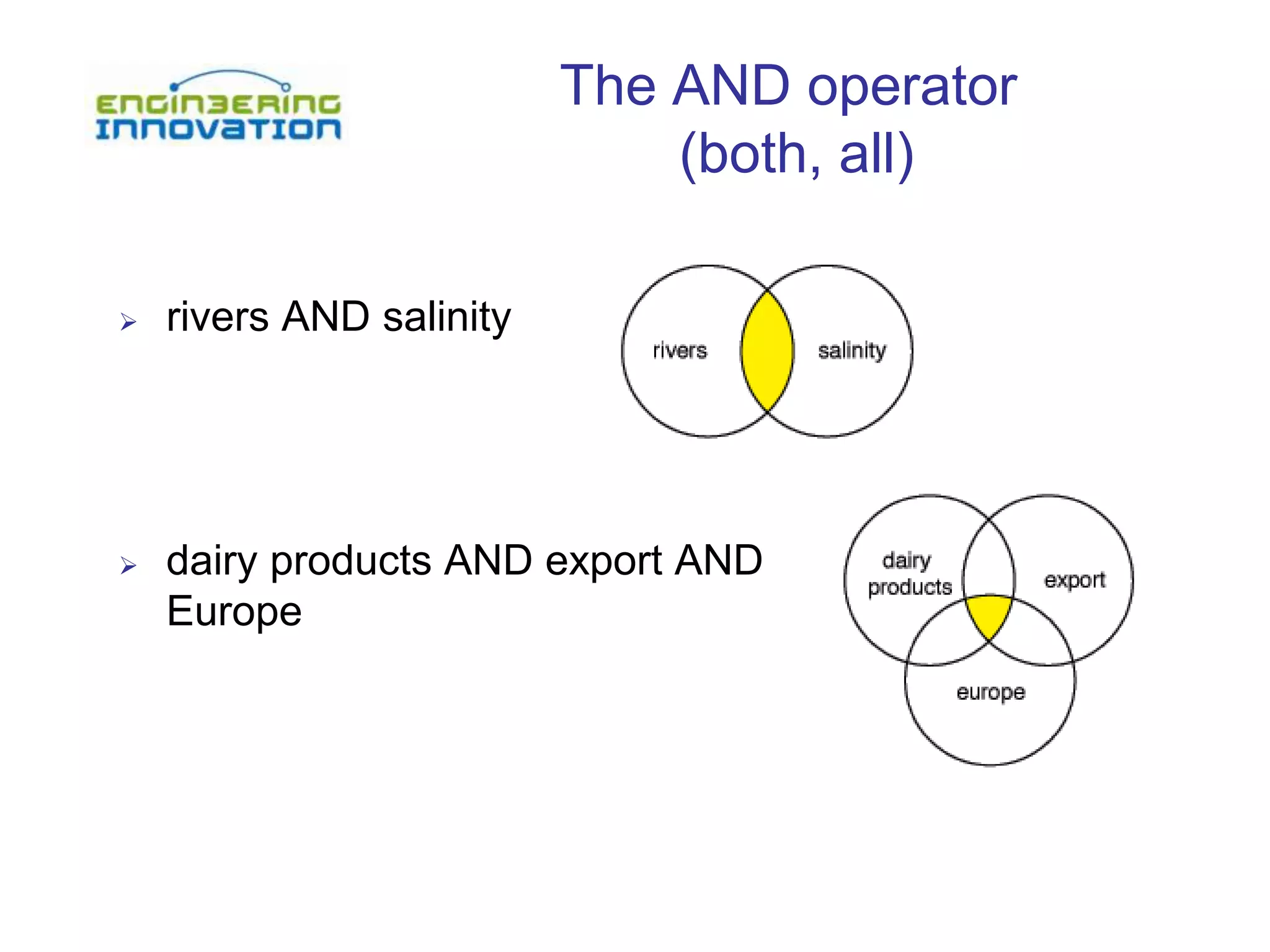 ENGINEERING INNOVATION

The AND operator (both, all)

➢ rivers AND salinity

rivers

salinity

➢ dairy products AND export AND Europe

dairy products

export

europe